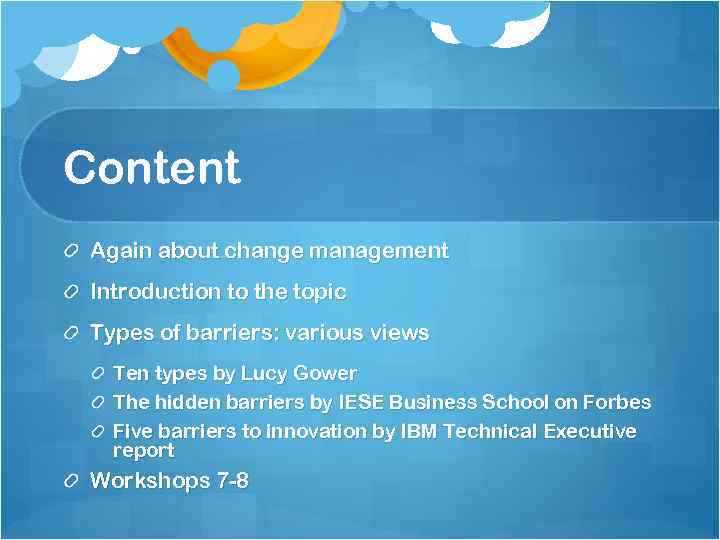 Content

Again about change management

Introduction to the topic

Types of barriers: various views

Ten types by Lucy Gower

The hidden barriers by IESE Business School on Forbes

Five barriers to innovation by IBM Technical Executive report

Workshops 7-8